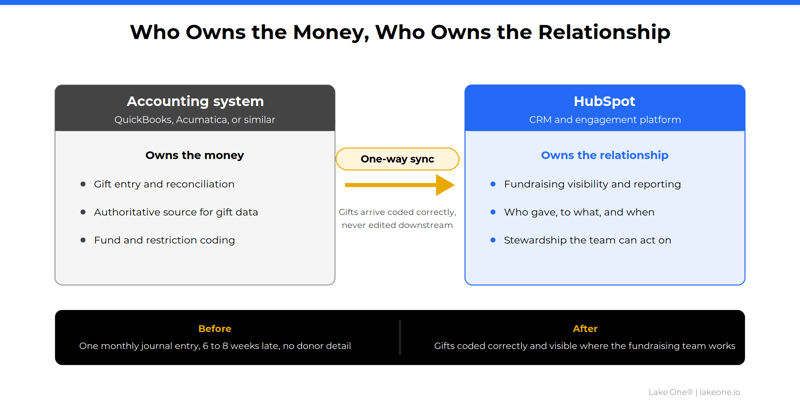 Who Owns the Money, Who Owns the Relationship

Accounting system
QuickBooks, Acumatica, or similar

Owns the money

- Gift entry and reconciliation
- Authoritative source for gift data
- Fund and restriction coding

One-way sync

Gifts arrive coded correctly, never edited downstream

HubSpot
CRM and engagement platform

Owns the relationship

- Fundraising visibility and reporting
- Who gave, to what, and when
- Stewardship the team can act on

Before
One monthly journal entry, 6 to 8 weeks late, no donor detail

After
Gifts coded correctly and visible where the fundraising team works

Lake One® | lakeone.io